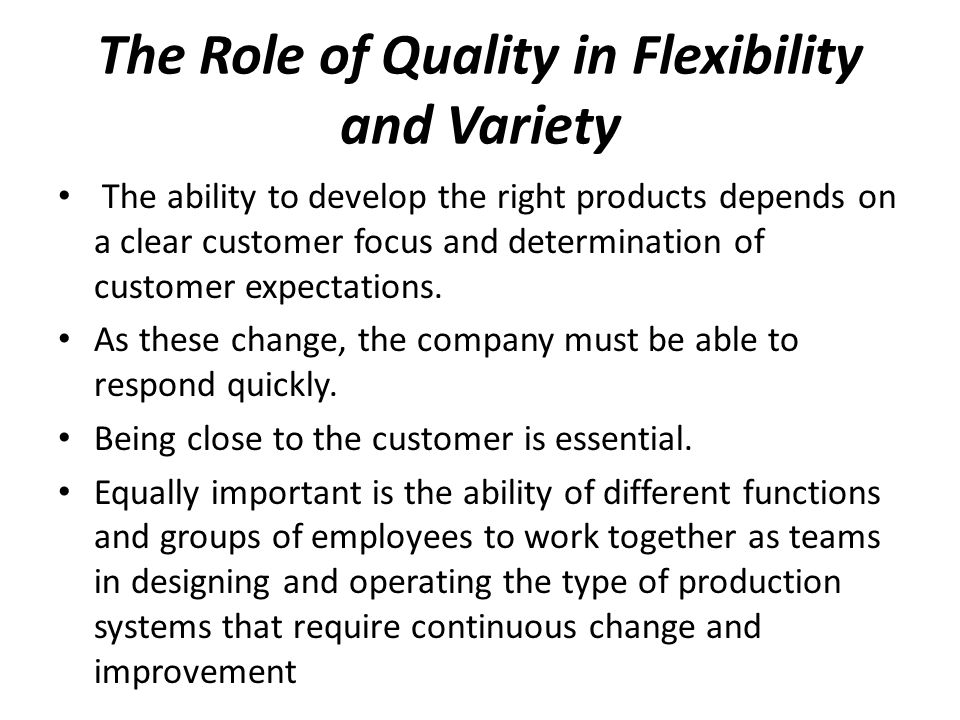 The Role of Quality in Flexibility and Variety

• The ability to develop the right products depends on a clear customer focus and determination of customer expectations.
• As these change, the company must be able to respond quickly.
• Being close to the customer is essential.
• Equally important is the ability of different functions and groups of employees to work together as teams in designing and operating the type of production systems that require continuous change and improvement